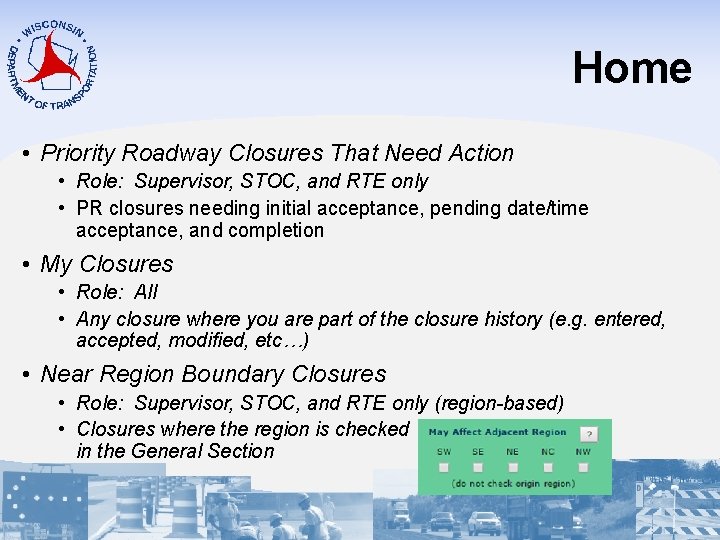 WISCONSIN DEPARTMENT OF TRANSPORTATION

Home

• Priority Roadway Closures That Need Action
• Role: Supervisor, STOC, and RTE only
• PR closures needing initial acceptance, pending date/time acceptance, and completion

• My Closures
• Role: All
• Any closure where you are part of the closure history (e.g. entered, accepted, modified, etc…)

• Near Region Boundary Closures
• Role: Supervisor, STOC, and RTE only (region-based)
• Closures where the region is checked in the General Section

May Affect Adjacent Region ?
SW SE NE NC NW
(do not check origin region)